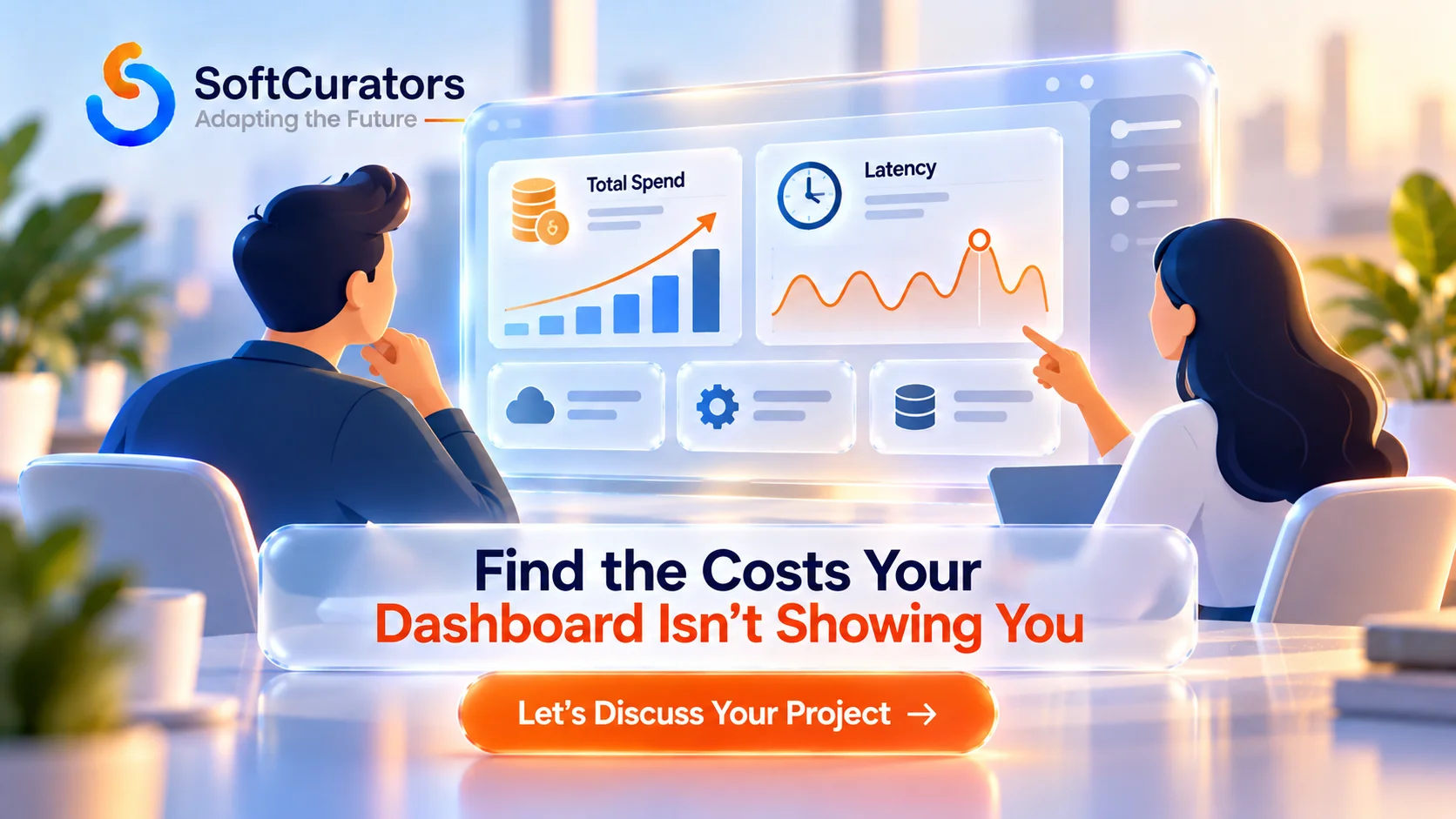 SoftCurators
Adapting the Future

Total Spend

Latency

Find the Costs Your
Dashboard Isn't Showing You

Let's Discuss Your Project →